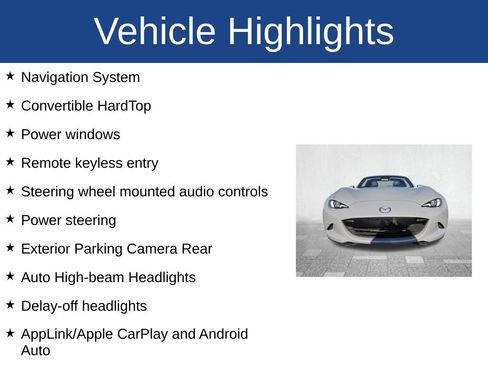 Vehicle Highlights

★ Navigation System

★ Convertible HardTop

★ Power windows

★ Remote keyless entry

★ Steering wheel mounted audio controls

★ Power steering

★ Exterior Parking Camera Rear

★ Auto High-beam Headlights

★ Delay-off headlights

★ AppLink/Apple CarPlay and Android Auto